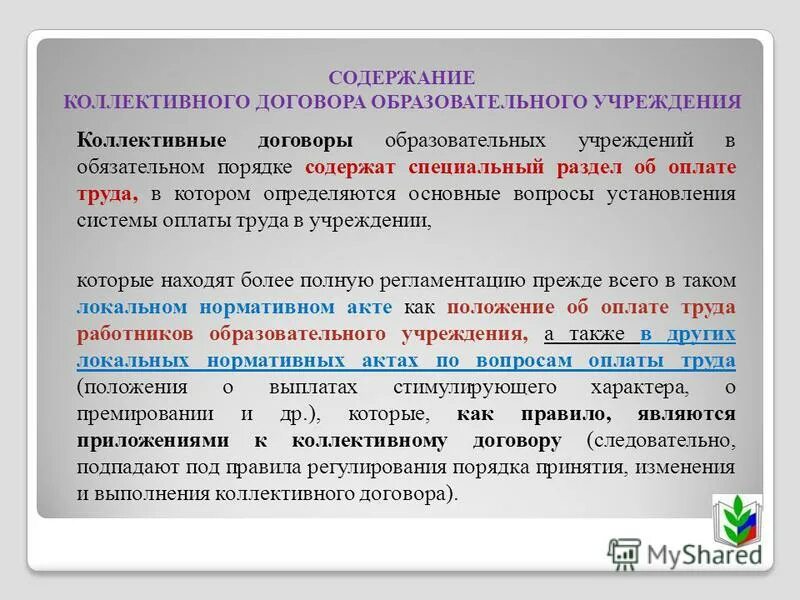 СОДЕРЖАНИЕ
КОЛЛЕКТИВНОГО ДОГОВОРА ОБРАЗОВАТЕЛЬНОГО УЧРЕЖДЕНИЯ

Коллективные договоры образовательных учреждений в обязательном порядке содержат специальный раздел об оплате труда, в котором определяются основные вопросы установления системы оплаты труда в учреждении,

которые находят более полную регламентацию прежде всего в таком локальном нормативном акте как положение об оплате труда работников образовательного учреждения, а также в других локальных нормативных актах по вопросам оплаты труда (положения о выплатах стимулирующего характера, о премировании и др.), которые, как правило, являются приложениями к коллективному договору (следовательно, подпадают под правила регулирования порядка принятия, изменения и выполнения коллективного договора).

MyShared